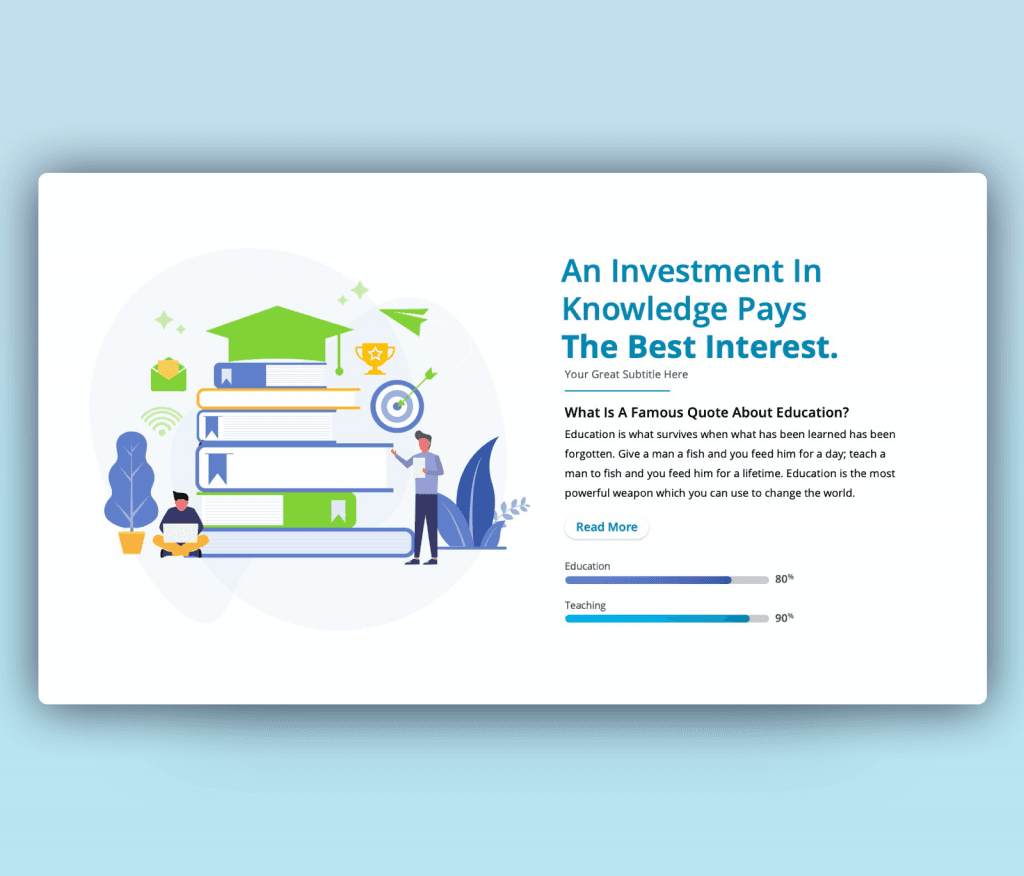 An Investment In Knowledge Pays The Best Interest.

Your Great Subtitle Here

What Is A Famous Quote About Education?

Education is what survives when what has been learned has been forgotten. Give a man a fish and you feed him for a day; teach a man to fish and you feed him for a lifetime. Education is the most powerful weapon which you can use to change the world.

Read More

Education
80%

Teaching
90%